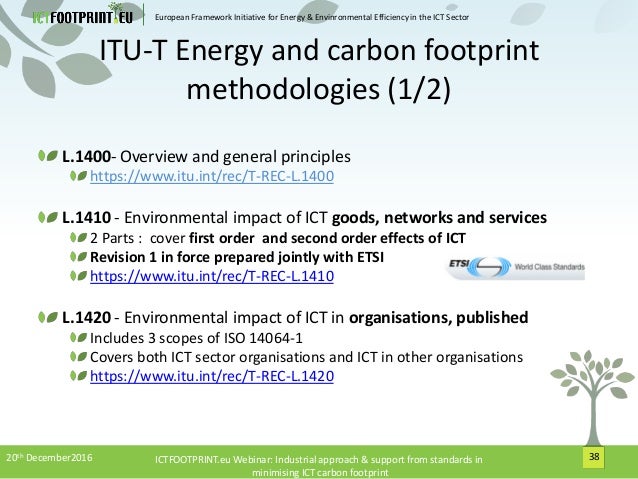 ICTFOOTPRINT.EU European Framework Initiative for Energy & Envinronmental Efficiency in the ICT Sector

ITU-T Energy and carbon footprint methodologies (1/2)

L.1400- Overview and general principles
https://www.itu.int/rec/T-REC-L.1400

L.1410 - Environmental impact of ICT goods, networks and services
2 Parts : cover first order and second order effects of ICT
Revision 1 in force prepared jointly with ETSI
https://www.itu.int/rec/T-REC-L.1410

ETSI World Class Standards

L.1420 - Environmental impact of ICT in organisations, published
Includes 3 scopes of ISO 14064-1
Covers both ICT sector organisations and ICT in other organisations
https://www.itu.int/rec/T-REC-L.1420

20th December2016 ICTFOOTPRINT.eu Webinar: Industrial approach & support from standards in minimising ICT carbon footprint 38